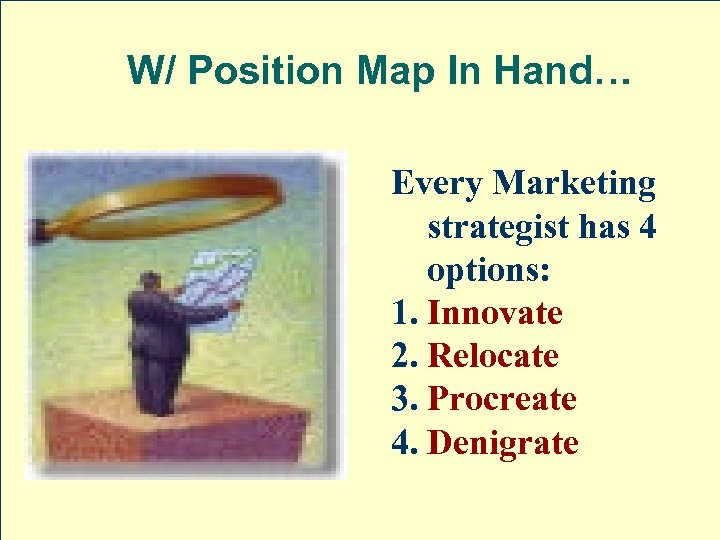 W/ Position Map In Hand…

Every Marketing strategist has 4 options:
1. Innovate
2. Relocate
3. Procreate
4. Denigrate